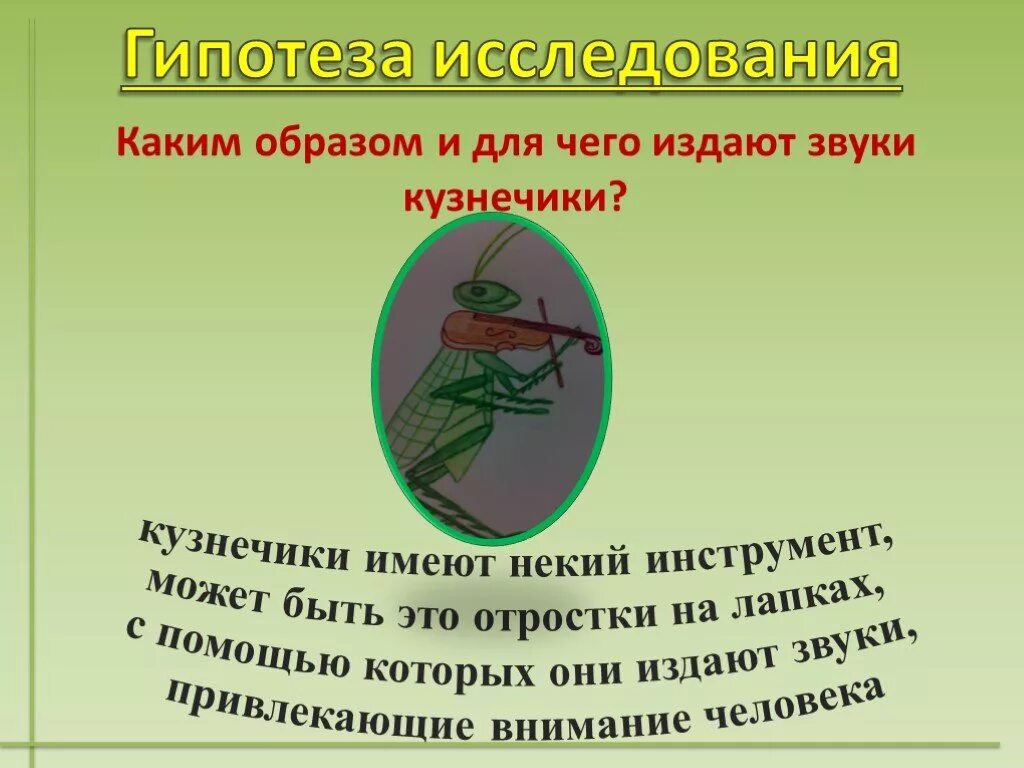 Гипотеза исследования

Каким образом и для чего издают звуки кузнечики?

кузнечики имеют некий инструмент, может быть это отростки на лапках, с помощью которых они издают звуки, привлекающие внимание человека